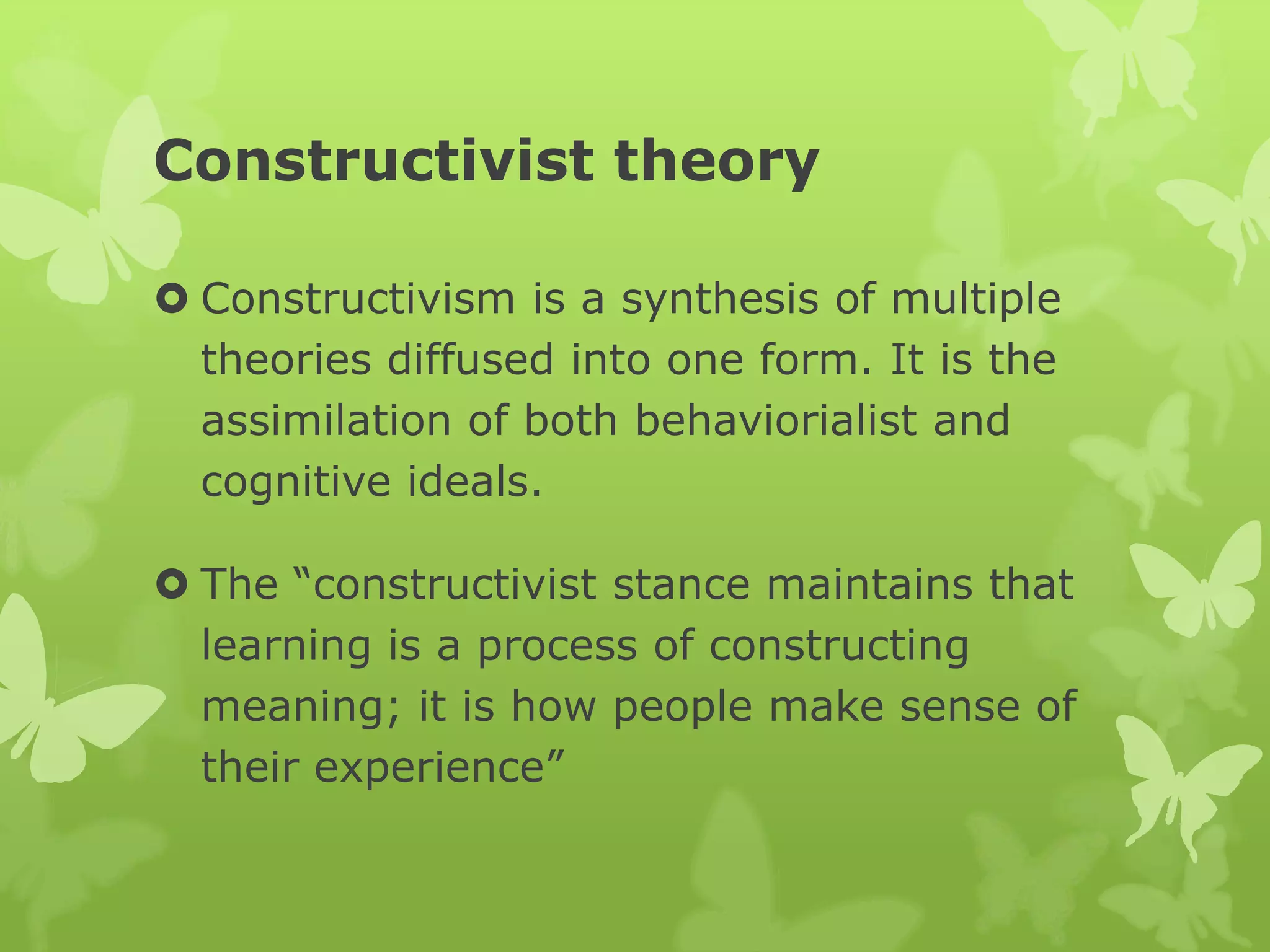 Constructivist theory

Constructivism is a synthesis of multiple theories diffused into one form. It is the assimilation of both behaviorialist and cognitive ideals.

The “constructivist stance maintains that learning is a process of constructing meaning; it is how people make sense of their experience”